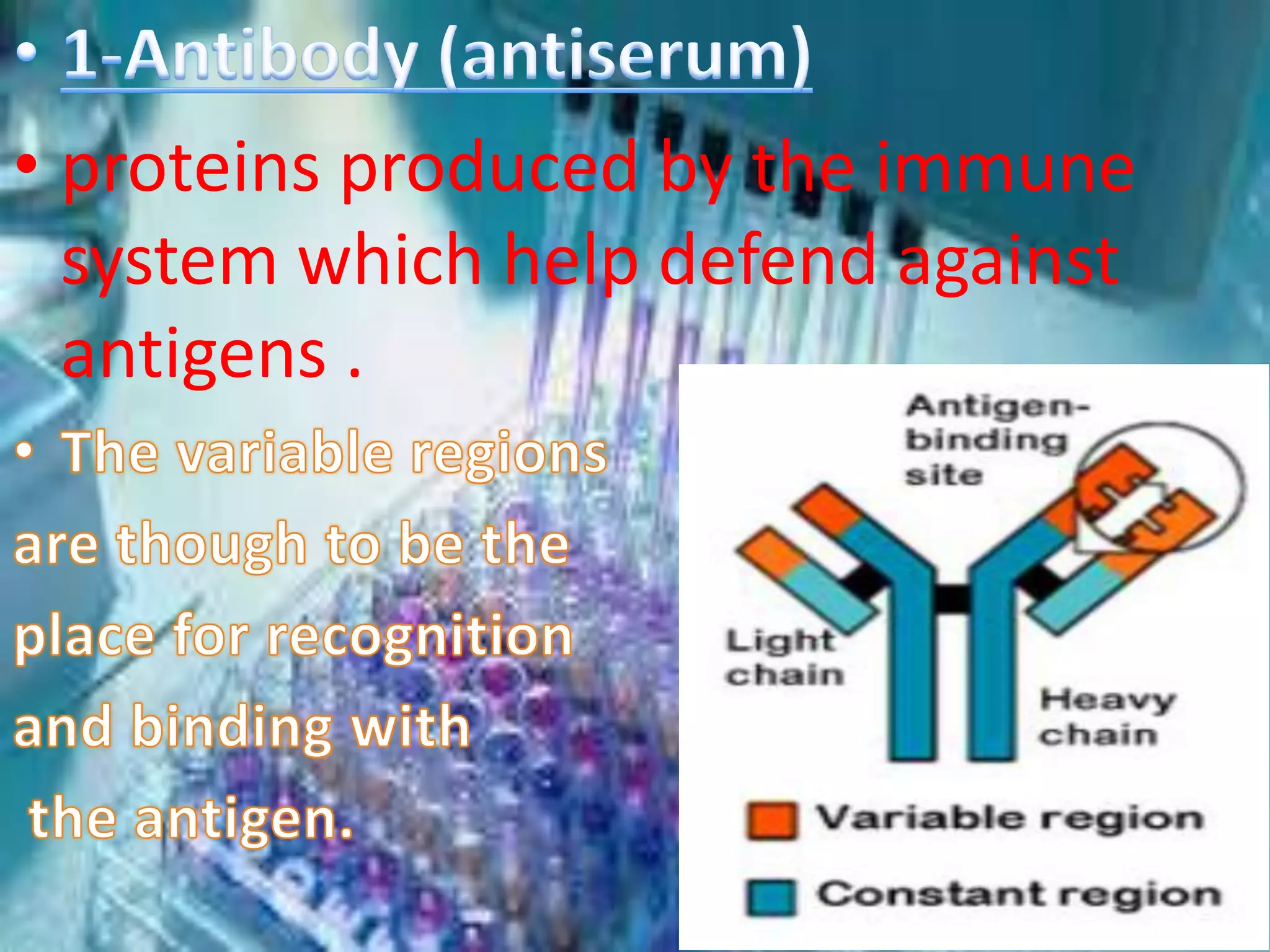 • 1-Antibody (antiserum)

• proteins produced by the immune system which help defend against antigens .

• The variable regions are though to be the place for recognition and binding with the antigen.

Antigen-binding site

Light chain

Heavy chain

Variable region

Constant region